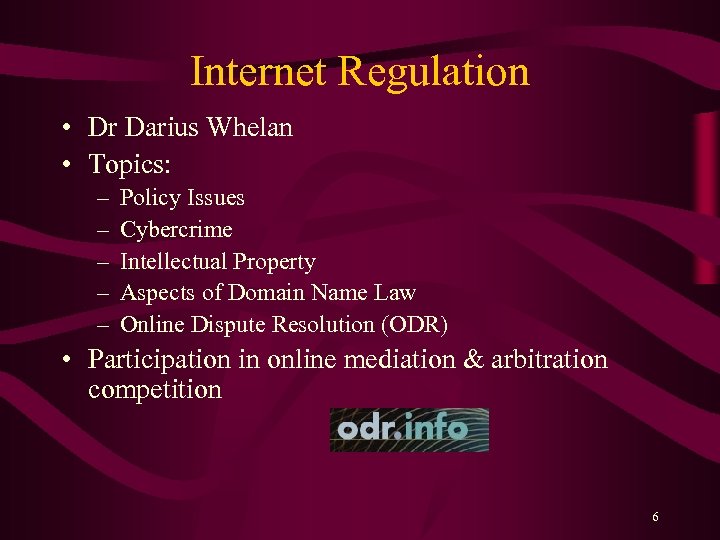 Internet Regulation

• Dr Darius Whelan
• Topics:
– Policy Issues
– Cybercrime
– Intellectual Property
– Aspects of Domain Name Law
– Online Dispute Resolution (ODR)
• Participation in online mediation & arbitration competition

odr.info

6